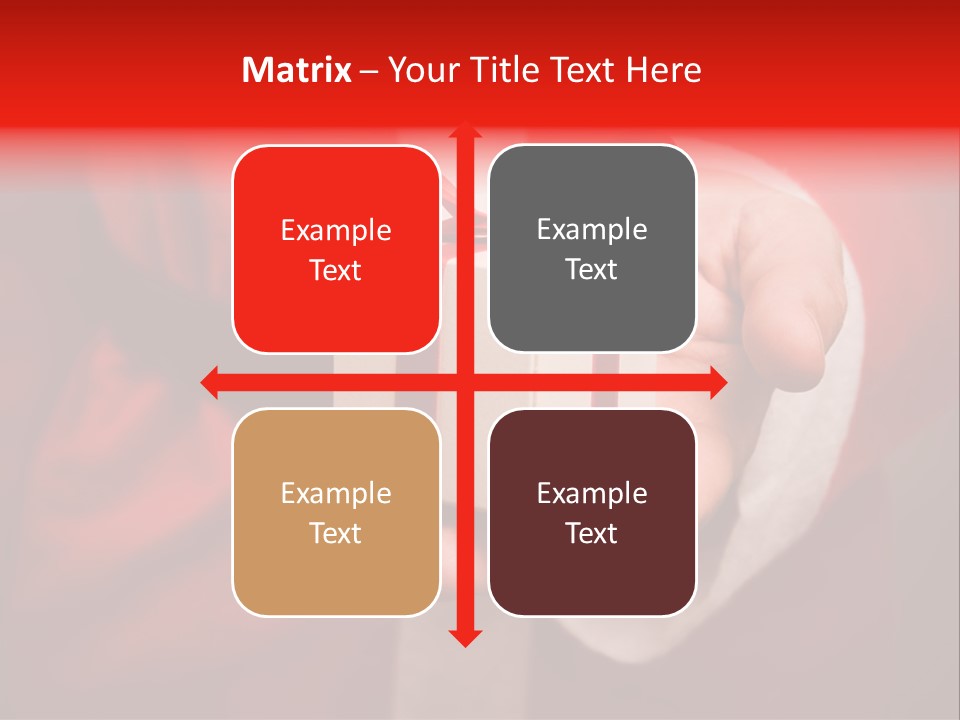 Matrix – Your Title Text Here

Example Text

Example Text

Example Text

Example Text